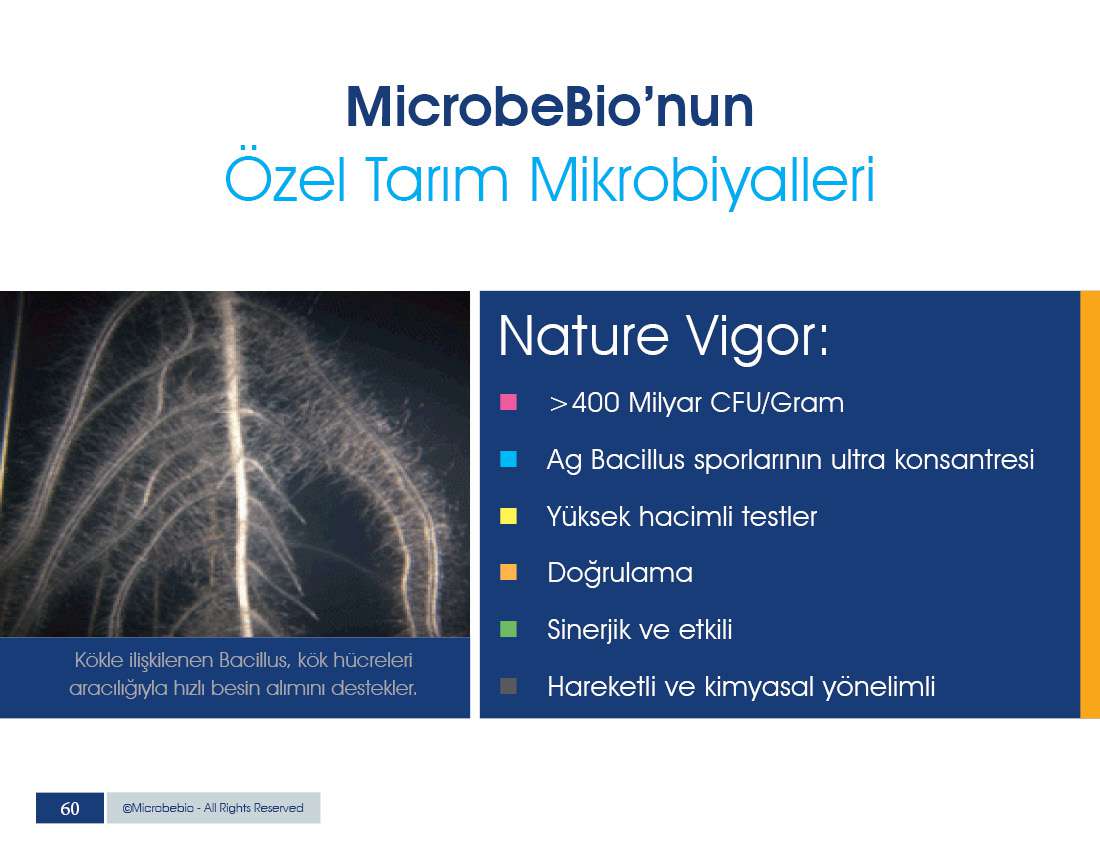 MicrobeBio'nun
Özel Tarım Mikrobiyalleri

Kökle ilişkilenen Bacillus, kök hücreleri aracılığıyla hızlı besin alımını destekler.

Nature Vigor:

>400 Milyar CFU/Gram

Ag Bacillus sporlarının ultra konsantresi

Yüksek hacimli testler

Doğrulama

Sinerjik ve etkili

Hareketli ve kimyasal yönelimli

60

©Microbebio - All Rights Reserved